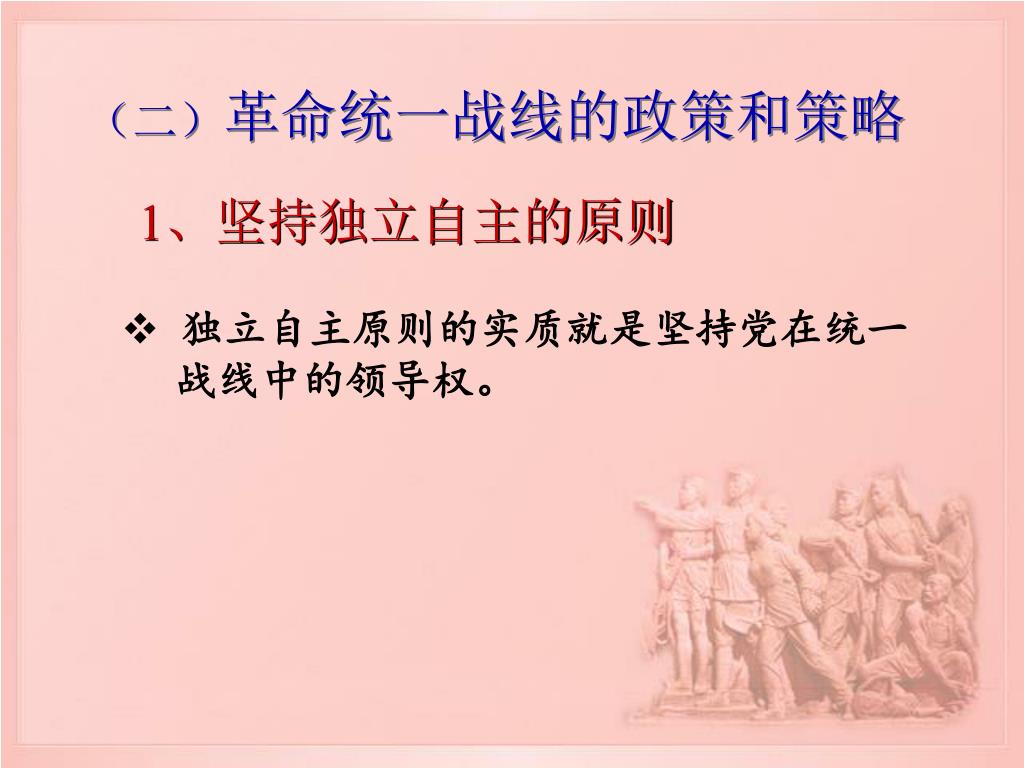 （二）革命统一战线的政策和策略

1、坚持独立自主的原则

❖ 独立自主原则的实质就是坚持党在统一战线中的领导权。